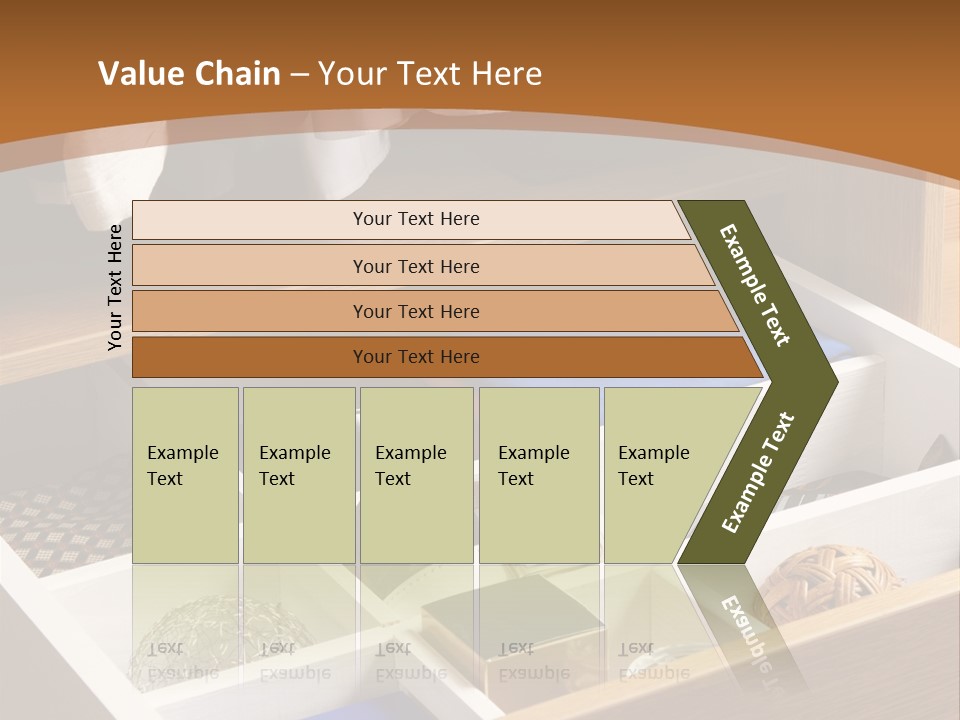 Value Chain – Your Text Here

Your Text Here

Your Text Here

Your Text Here

Your Text Here

Your Text Here

Example Text

Example Text

Example Text

Example Text

Example Text

Example Text

Example Text